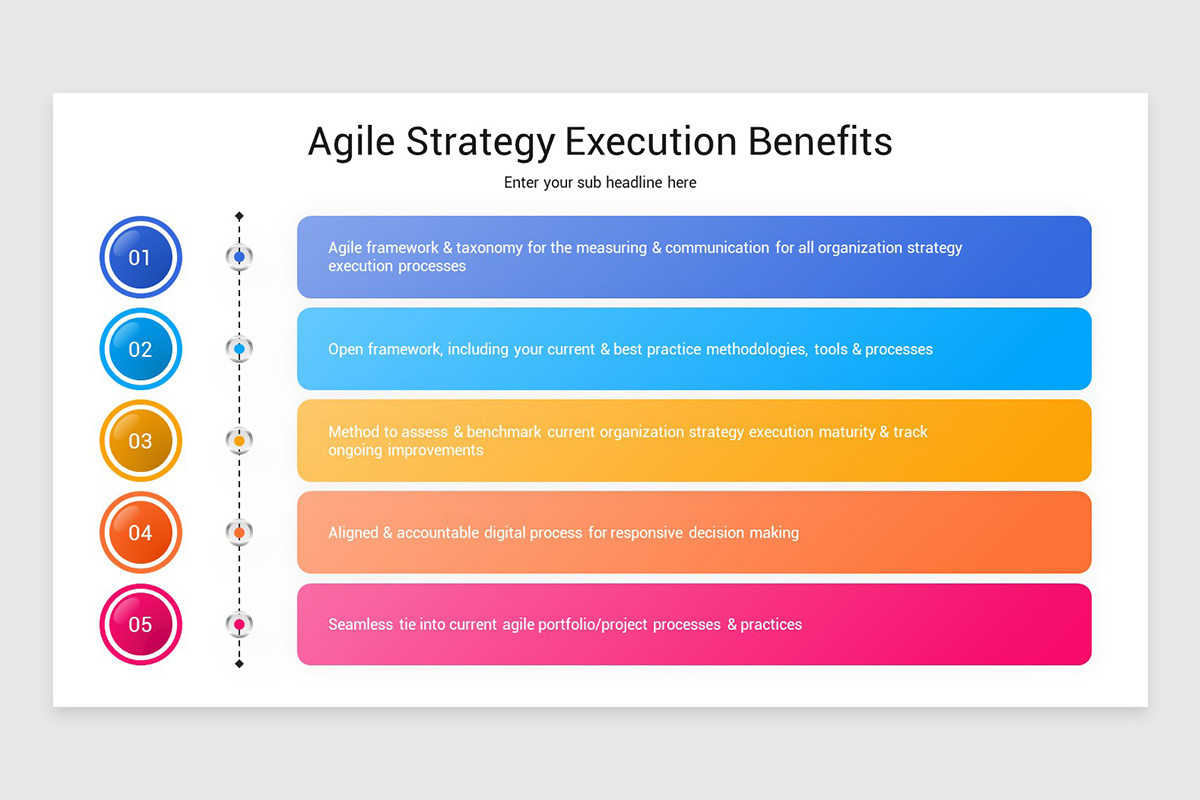 Agile Strategy Execution Benefits

Enter your sub headline here

01

Agile framework & taxonomy for the measuring & communication for all organization strategy execution processes

02

Open framework, including your current & best practice methodologies, tools & processes

03

Method to assess & benchmark current organization strategy execution maturity & track ongoing improvements

04

Aligned & accountable digital process for responsive decision making

05

Seamless tie into current agile portfolio/project processes & practices